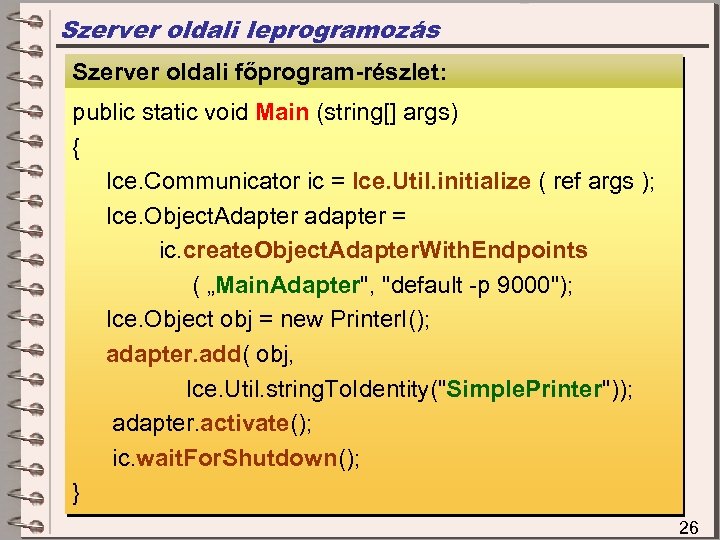 Szerver oldali leprogramozás

Szerver oldali főprogram-részlet:

public static void Main (string[] args)
{
Ice.Communicator ic = Ice.Util.initialize ( ref args );
Ice.ObjectAdapter adapter =
ic.createObjectAdapterWithEndpoints
( „MainAdapter", "default -p 9000");
Ice.Object obj = new PrinterI();
adapter.add( obj,
Ice.Util.stringToIdentity("SimplePrinter"));
adapter.activate();
ic.waitForShutdown();
}

26